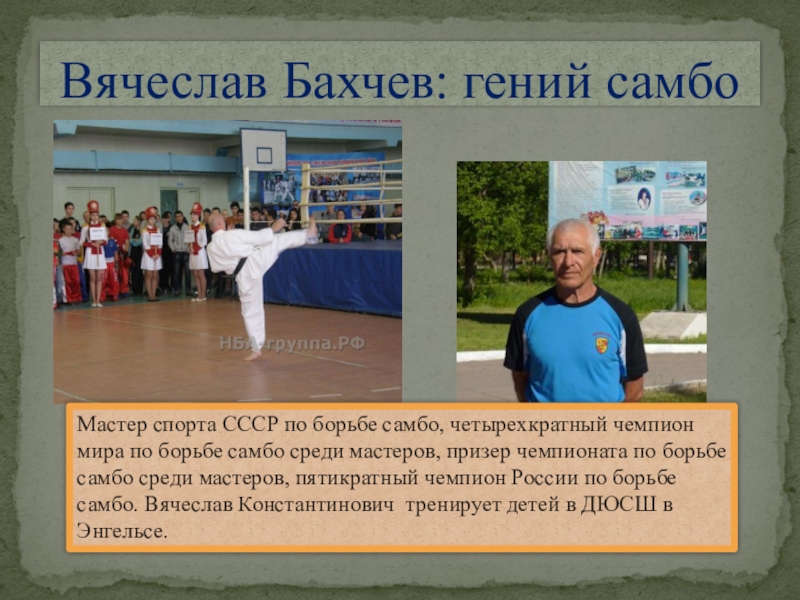 Вячеслав Бахчев: гений самбо

НБА-группа.РФ

Мастер спорта СССР по борьбе самбо, четырехкратный чемпион мира по борьбе самбо среди мастеров, призер чемпионата по борьбе самбо среди мастеров, пятикратный чемпион России по борьбе самбо. Вячеслав Константинович тренирует детей в ДЮСШ в Энгельсе.